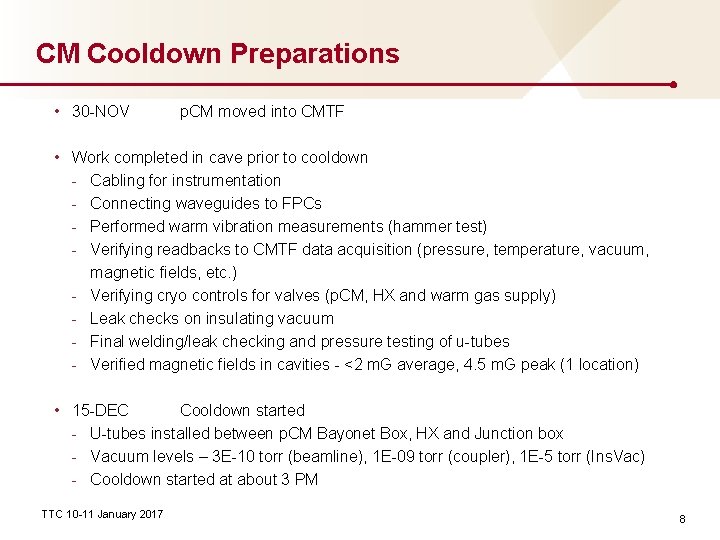 CM Cooldown Preparations

• 30-NOV pCM moved into CMTF

• Work completed in cave prior to cooldown
- Cabling for instrumentation
- Connecting waveguides to FPCs
- Performed warm vibration measurements (hammer test)
- Verifying readbacks to CMTF data acquisition (pressure, temperature, vacuum, magnetic fields, etc.)
- Verifying cryo controls for valves (pCM, HX and warm gas supply)
- Leak checks on insulating vacuum
- Final welding/leak checking and pressure testing of u-tubes
- Verified magnetic fields in cavities - <2 mG average, 4.5 mG peak (1 location)

• 15-DEC Cooldown started
- U-tubes installed between pCM Bayonet Box, HX and Junction box
- Vacuum levels – 3E-10 torr (beamline), 1E-09 torr (coupler), 1E-5 torr (InsVac)
- Cooldown started at about 3 PM

TTC 10-11 January 2017

8